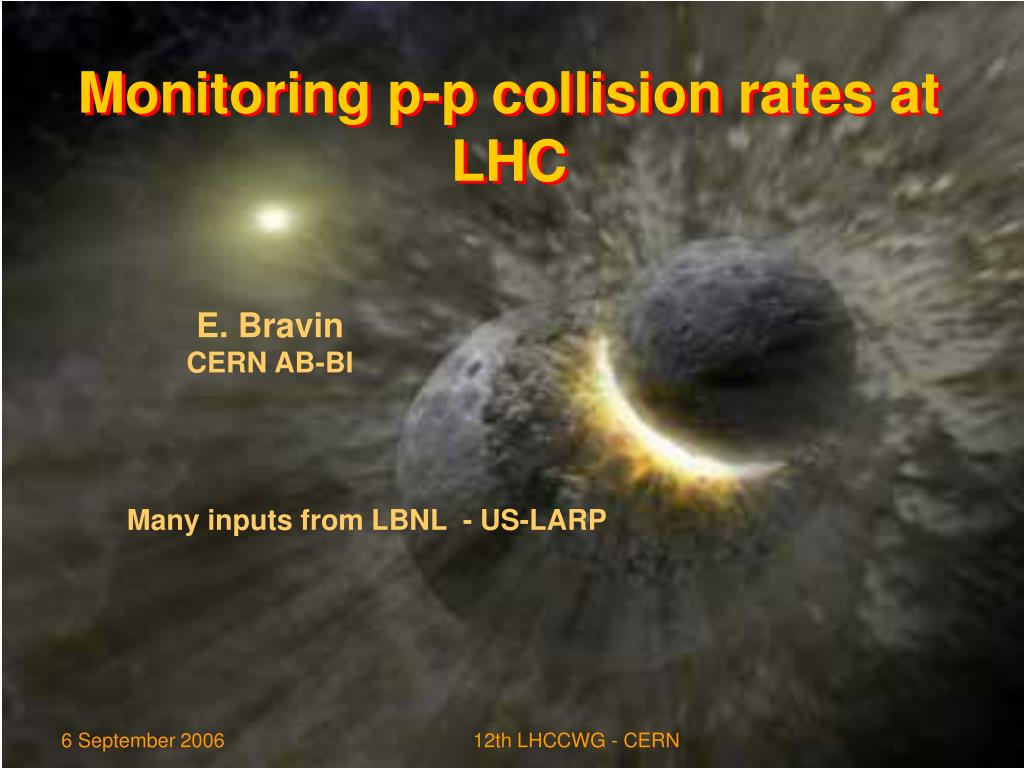 Monitoring p-p collision rates at LHC

E. Bravin
CERN AB-BI

Many inputs from LBNL - US-LARP

6 September 2006

12th LHCCWG - CERN